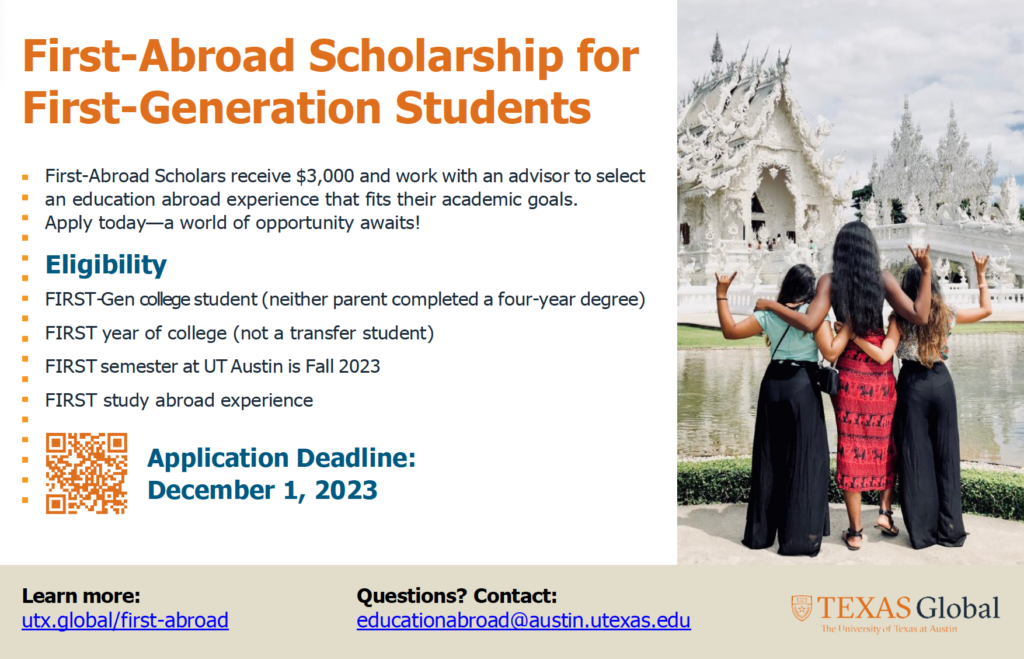 First-Abroad Scholarship for First-Generation Students

First-Abroad Scholars receive $3,000 and work with an advisor to select an education abroad experience that fits their academic goals. Apply today—a world of opportunity awaits!

Eligibility

FIRST-Gen college student (neither parent completed a four-year degree)

FIRST year of college (not a transfer student)

FIRST semester at UT Austin is Fall 2023

FIRST study abroad experience

Application Deadline: December 1, 2023

Learn more:
utx.global/first-abroad

Questions? Contact:
educationabroad@austin.utexas.edu

TEXAS Global
The University of Texas at Austin